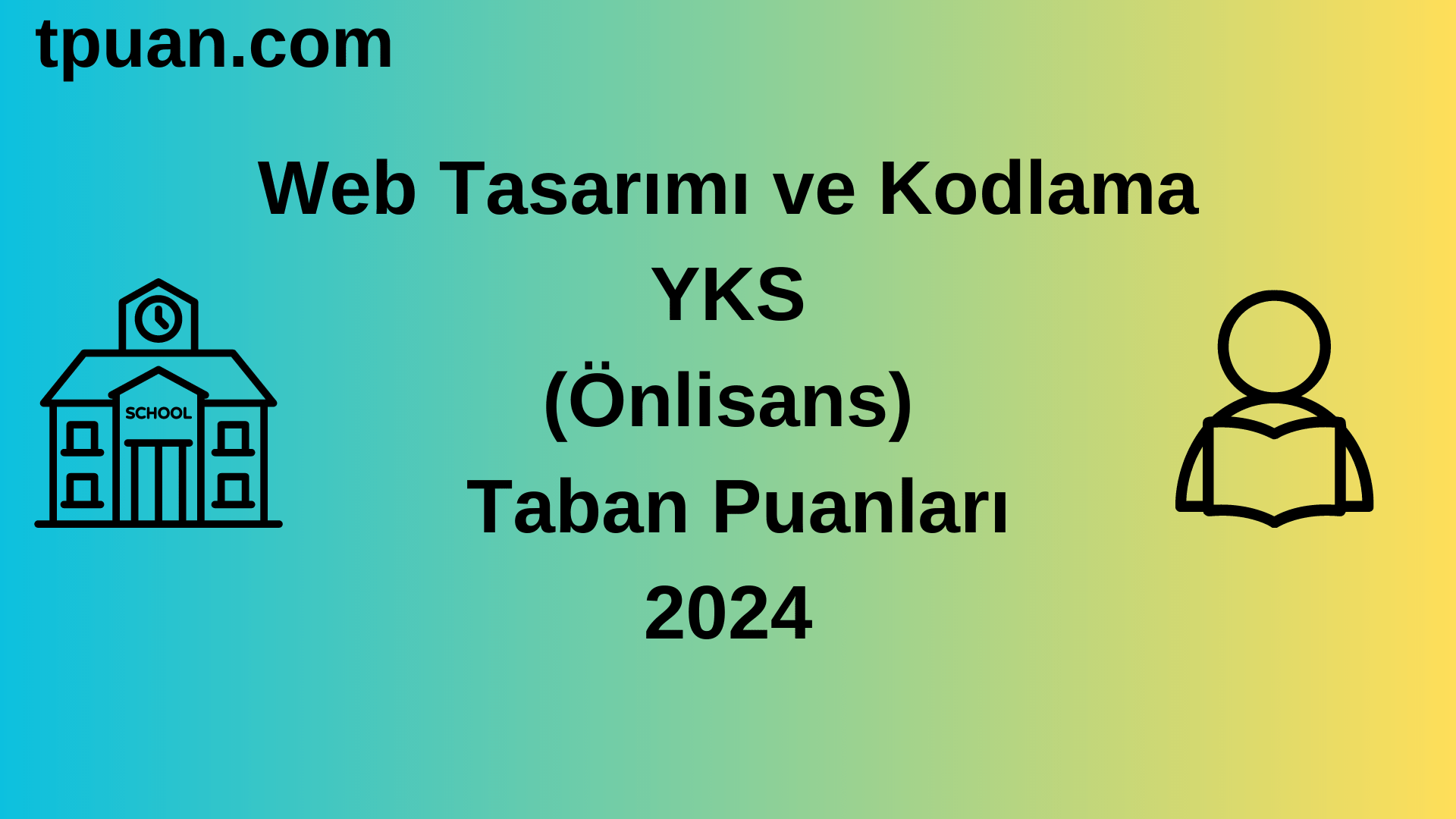 tpuan.com

Web Tasarımı ve Kodlama
YKS
(Önlisans)
Taban Puanları
2024

SCHOOL